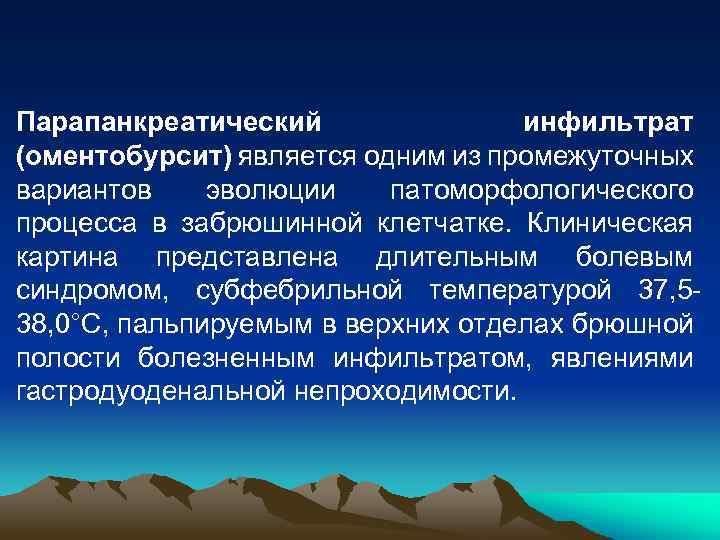 Парапанкреатический инфильтрат (оментобурсит) является одним из промежуточных вариантов эволюции патоморфологического процесса в забрюшинной клетчатке. Клиническая картина представлена длительным болевым синдромом, субфебрильной температурой 37,5-38,0°С, пальпируемым в верхних отделах брюшной полости болезненным инфильтратом, явлениями гастродуоденальной непроходимости.